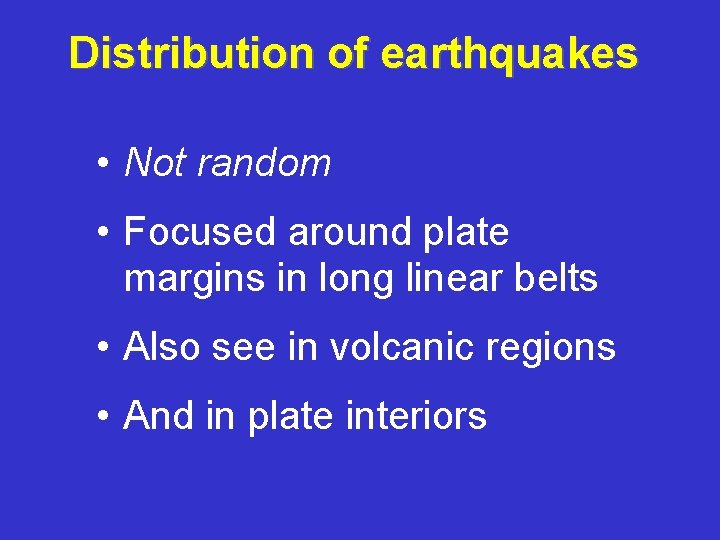 Distribution of earthquakes

• Not random

• Focused around plate margins in long linear belts

• Also see in volcanic regions

• And in plate interiors